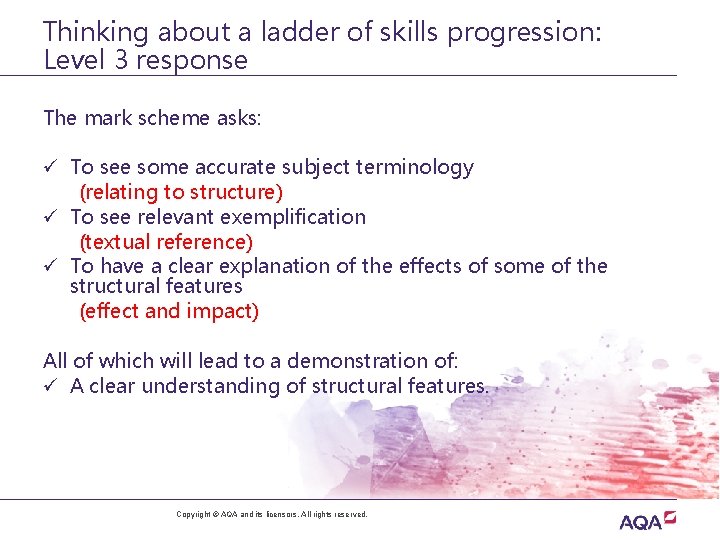 Thinking about a ladder of skills progression: Level 3 response

The mark scheme asks:

✓ To see some accurate subject terminology
(relating to structure)
✓ To see relevant exemplification
(textual reference)
✓ To have a clear explanation of the effects of some of the structural features
(effect and impact)

All of which will lead to a demonstration of:
✓ A clear understanding of structural features.

Copyright © AQA and its licensors. All rights reserved.

AQA